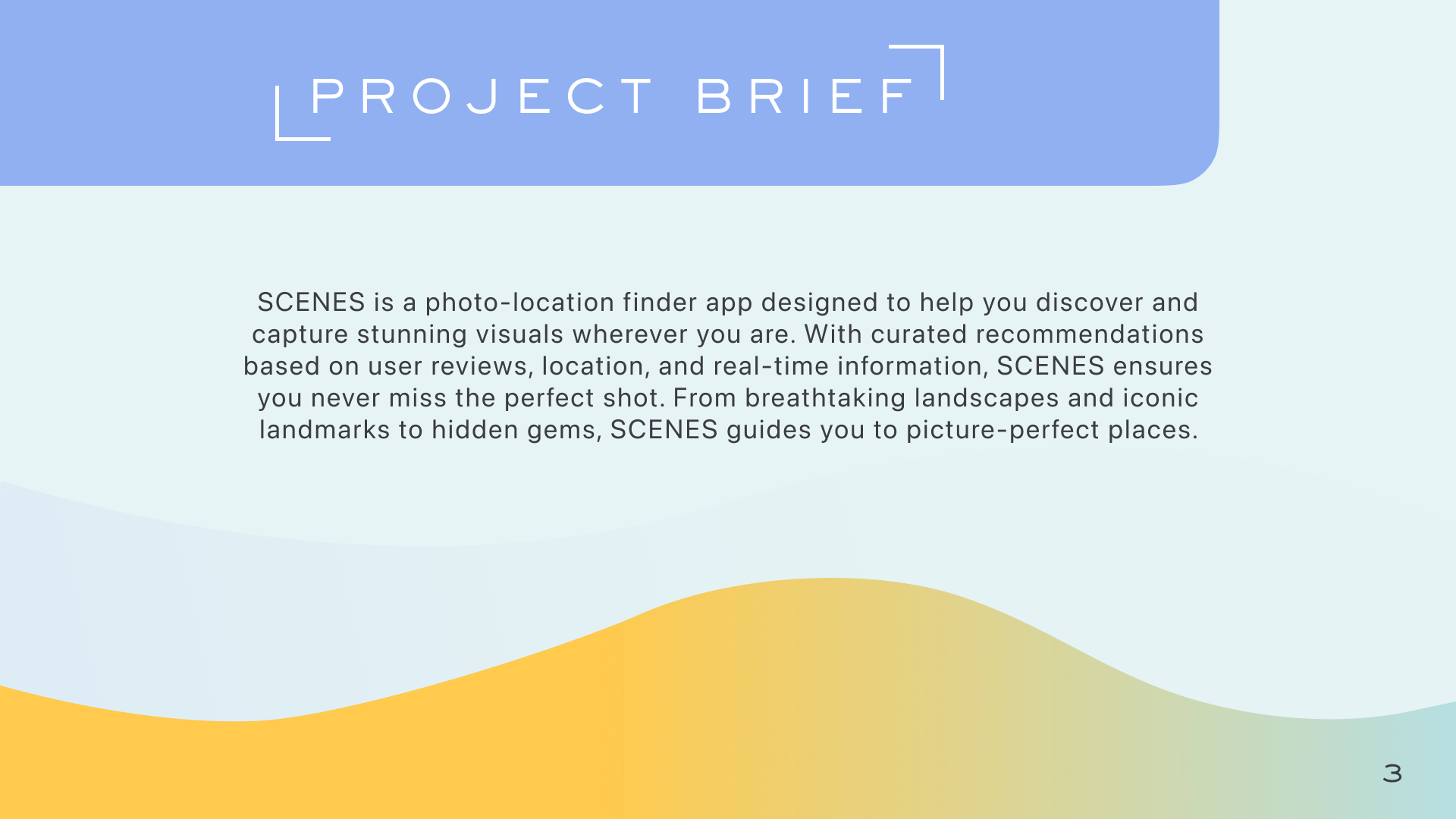 PROJECT BRIEF

SCENES is a photo-location finder app designed to help you discover and capture stunning visuals wherever you are. With curated recommendations based on user reviews, location, and real-time information, SCENES ensures you never miss the perfect shot. From breathtaking landscapes and iconic landmarks to hidden gems, SCENES guides you to picture-perfect places.

3